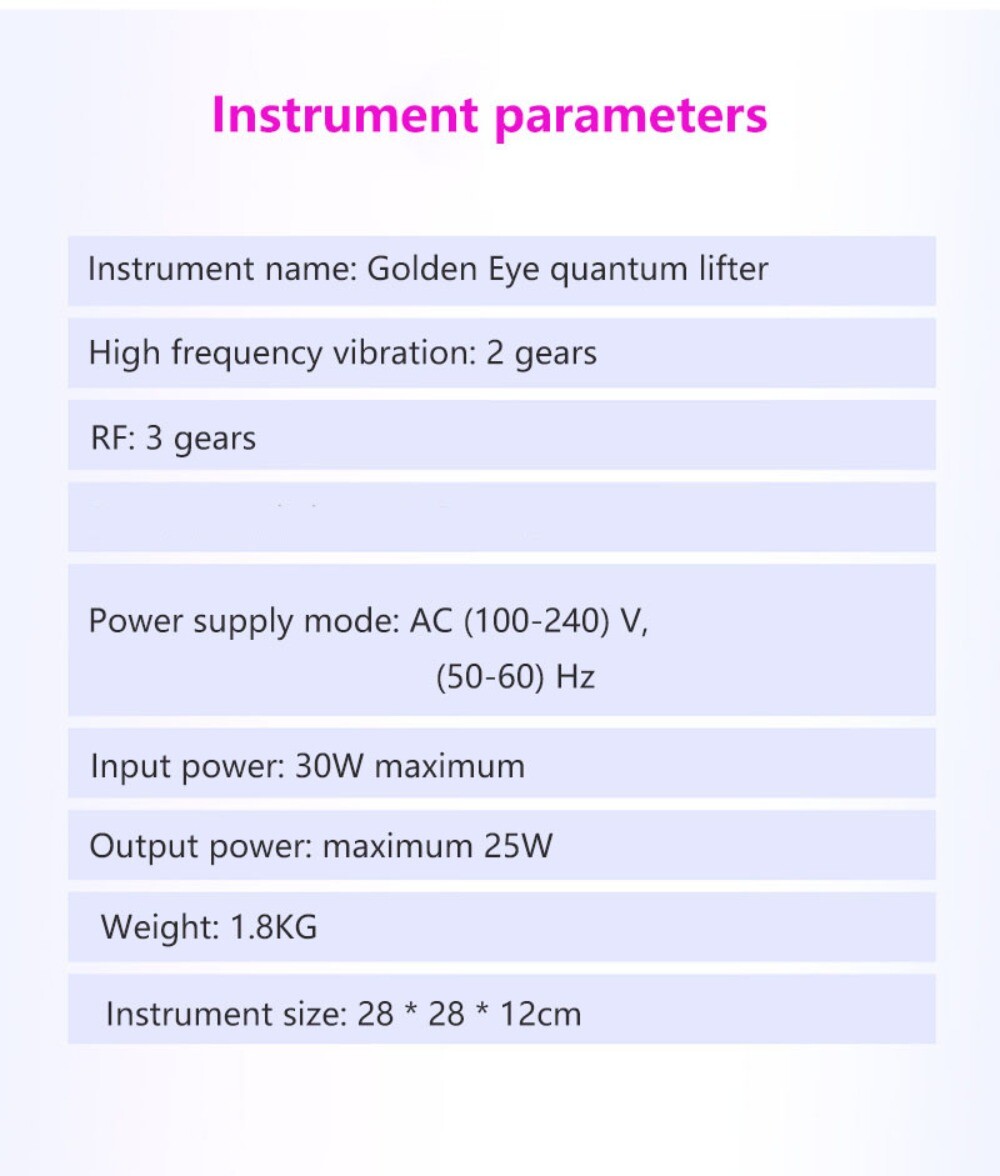 Instrument parameters

Instrument name: Golden Eye quantum lifter

High frequency vibration: 2 gears

RF: 3 gears

Power supply mode: AC (100-240) V, (50-60) Hz

Input power: 30W maximum

Output power: maximum 25W

Weight: 1.8KG

Instrument size: 28 * 28 * 12cm